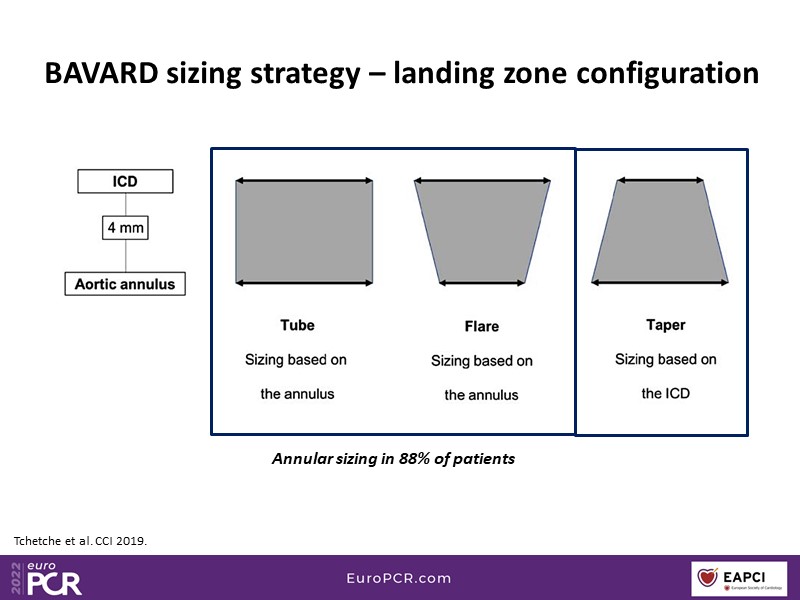 BAVARD sizing strategy – landing zone configuration

ICD

4 mm

Aortic annulus

Tube
Sizing based on the annulus

Flare
Sizing based on the annulus

Taper
Sizing based on the ICD

Annular sizing in 88% of patients

Tchetche et al. CCI 2019.

2022 euro PCR

EuroPCR.com

EAPCI
European Society of Cardiology